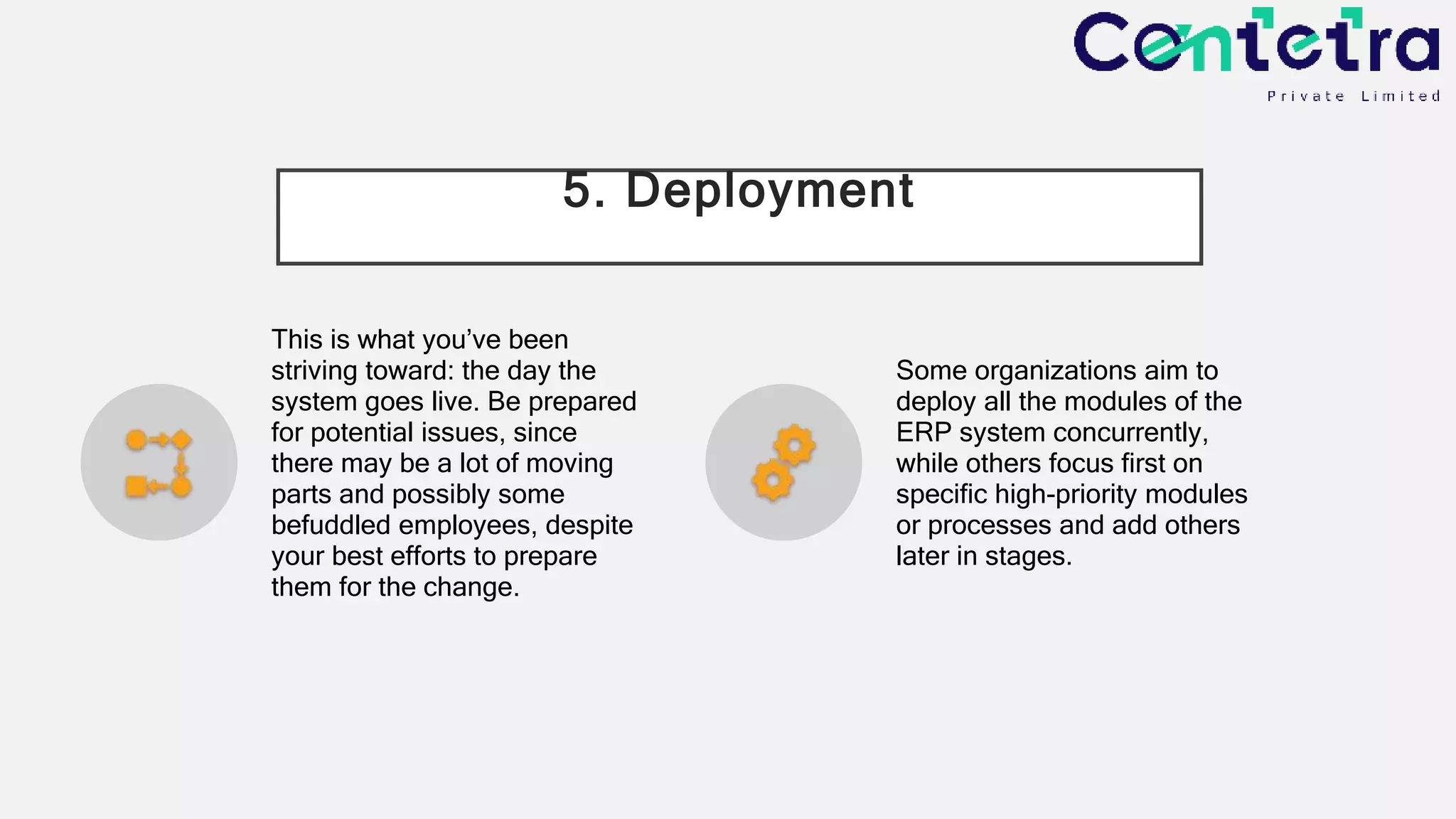 Centetra
Private Limited

5. Deployment

This is what you've been striving toward: the day the system goes live. Be prepared for potential issues, since there may be a lot of moving parts and possibly some befuddled employees, despite your best efforts to prepare them for the change.

Some organizations aim to deploy all the modules of the ERP system concurrently, while others focus first on specific high-priority modules or processes and add others later in stages.